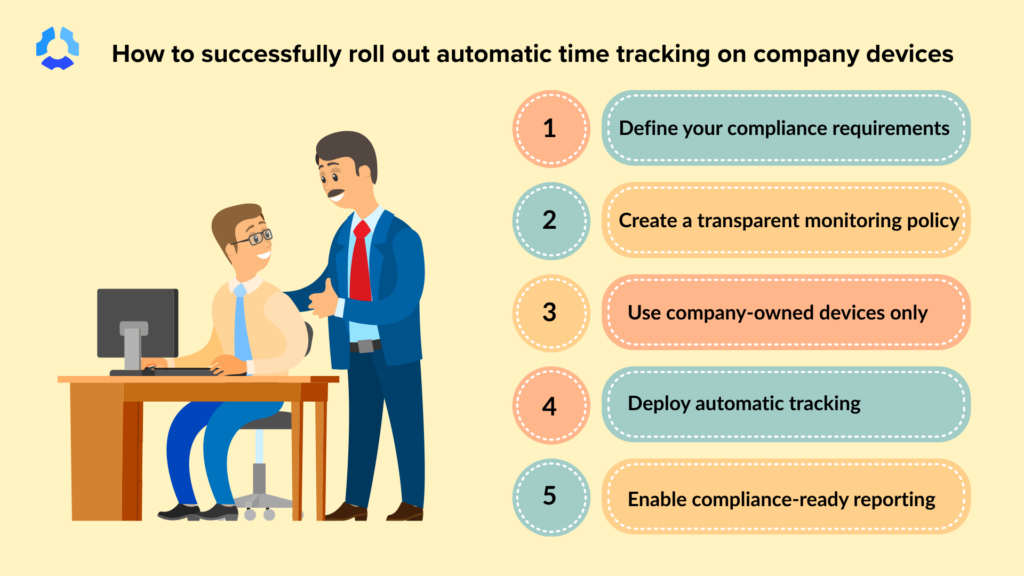 How to successfully roll out automatic time tracking on company devices

1 Define your compliance requirements

2 Create a transparent monitoring policy

3 Use company-owned devices only

4 Deploy automatic tracking

5 Enable compliance-ready reporting